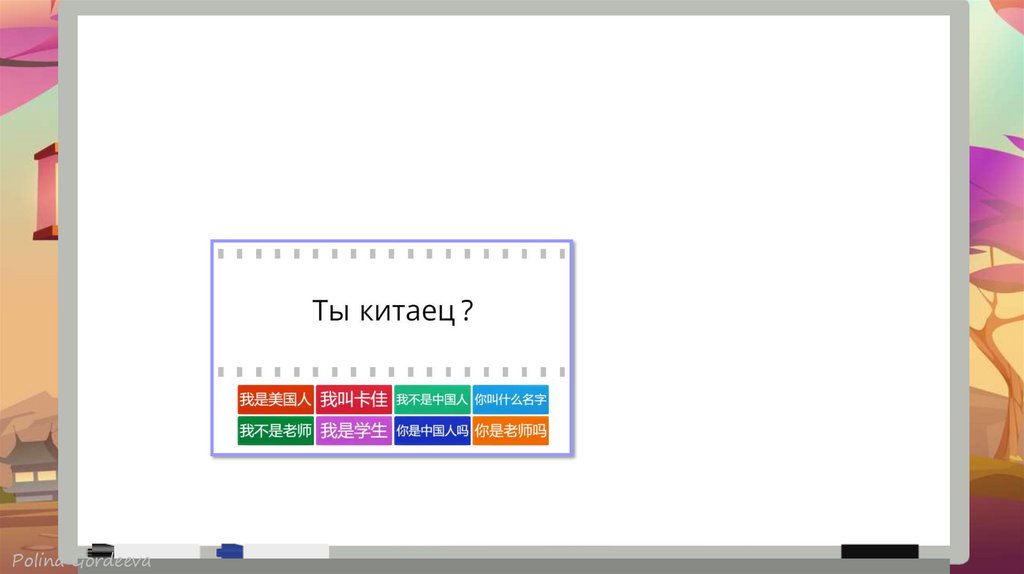 Ты китаец ?

我是美国人
我叫卡佳
我不是中国人
你叫什么名字
我不是老师
我是学生
你是中国人吗
你是老师吗

Polina Gordeeva